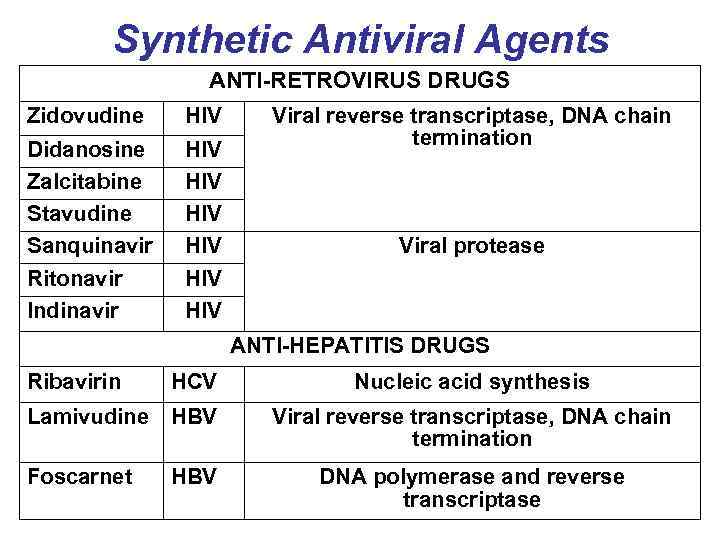 Synthetic Antiviral Agents

| ANTI-RETROVIRUS DRUGS | | |
|---|---|---|
| Zidovudine | HIV | Viral reverse transcriptase, DNA chain termination |
| Didanosine | HIV | |
| Zalcitabine | HIV | |
| Stavudine | HIV | |
| Sanquinavir | HIV | Viral protease |
| Ritonavir | HIV | |
| Indinavir | HIV | |
| ANTI-HEPATITIS DRUGS | | |
| Ribavirin | HCV | Nucleic acid synthesis |
| Lamivudine | HBV | Viral reverse transcriptase, DNA chain termination |
| Foscarnet | HBV | DNA polymerase and reverse transcriptase |